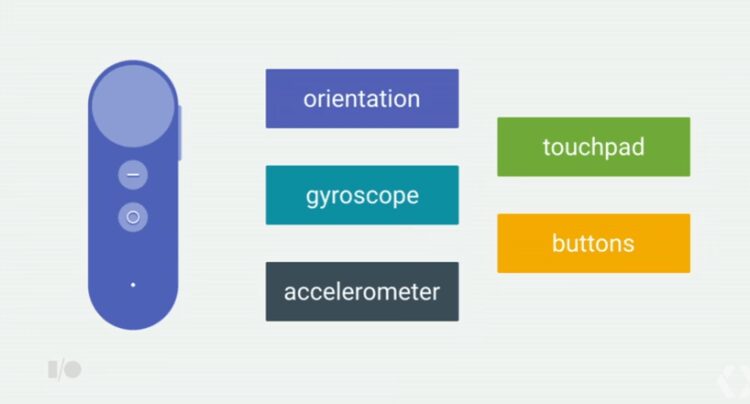 orientation

gyroscope

accelerometer

touchpad

buttons

I/O